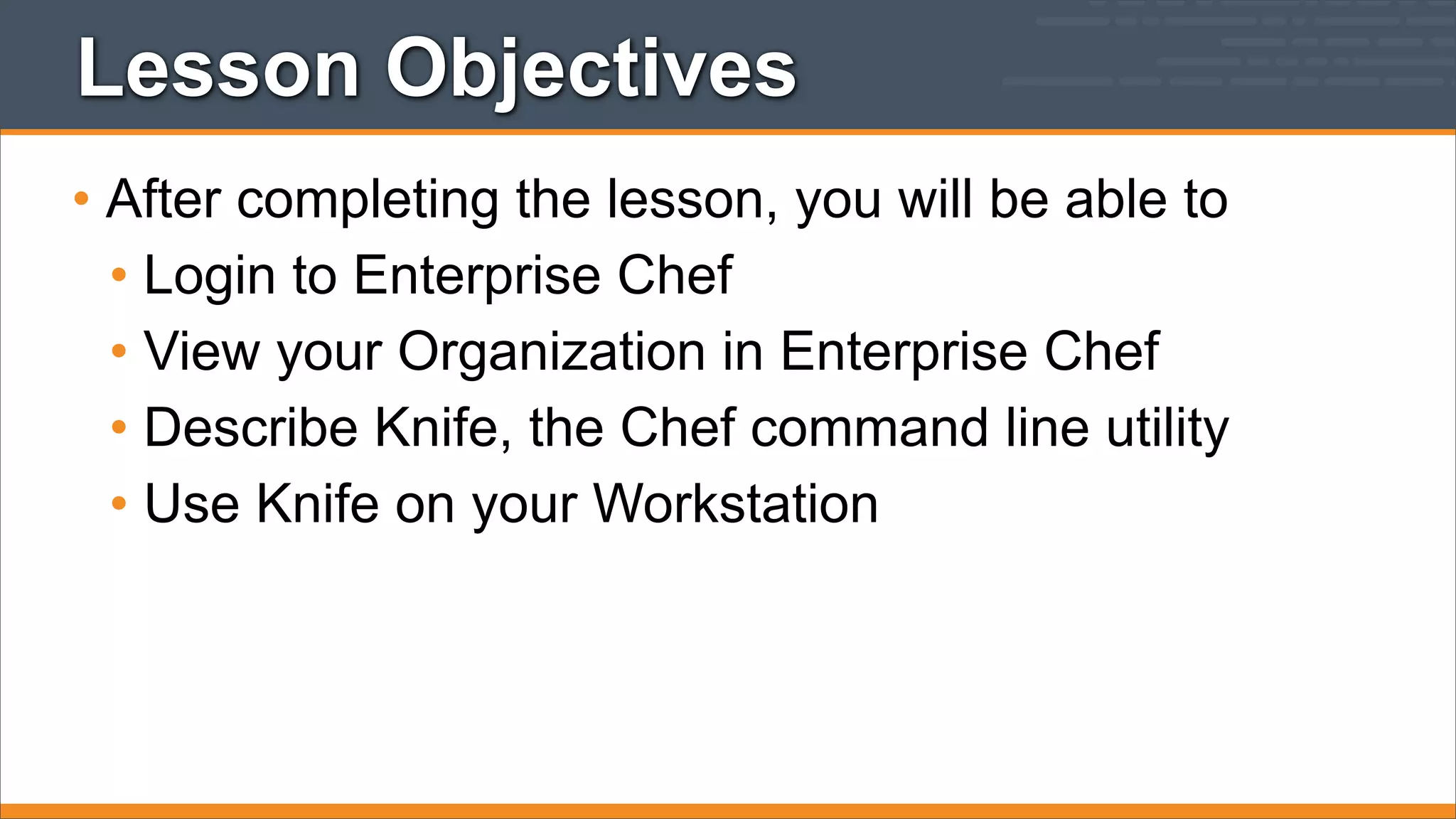 Lesson Objectives

• After completing the lesson, you will be able to
  • Login to Enterprise Chef
  • View your Organization in Enterprise Chef
  • Describe Knife, the Chef command line utility
  • Use Knife on your Workstation